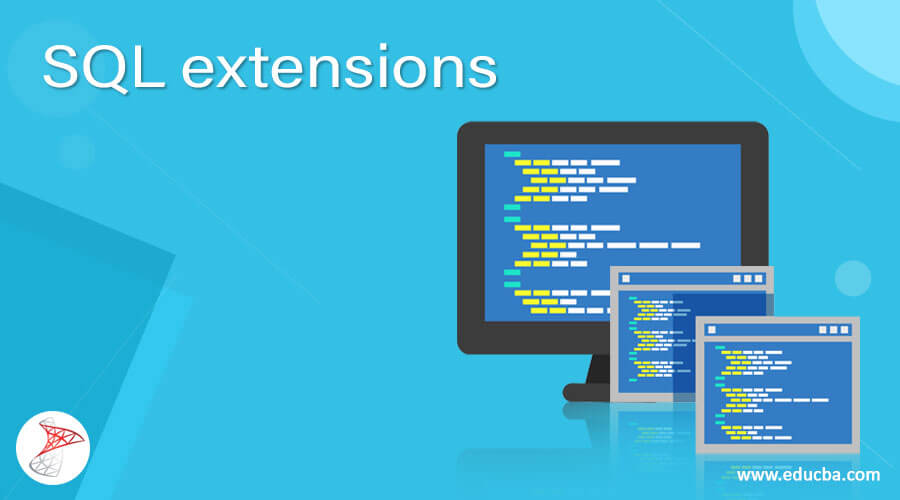 SQL extensions

www.educba.com